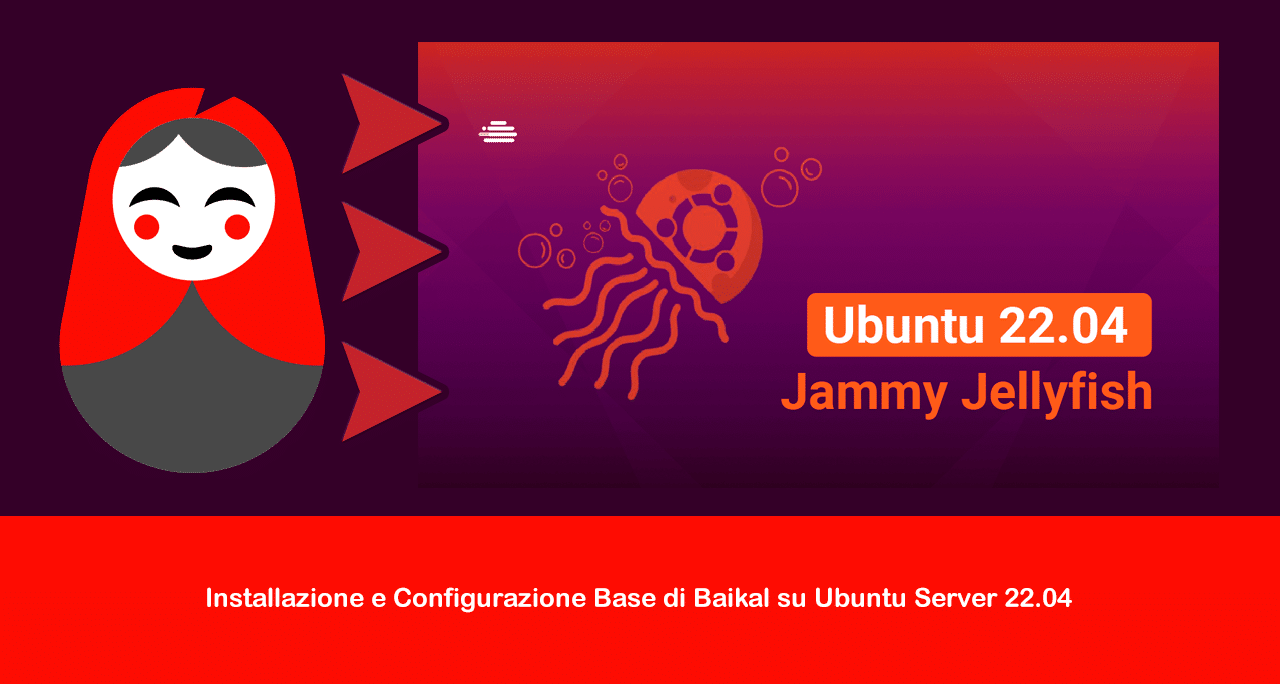 Ubuntu 22.04
Jammy Jellyfish

Installazione e Configurazione Base di Baikal su Ubuntu Server 22.04